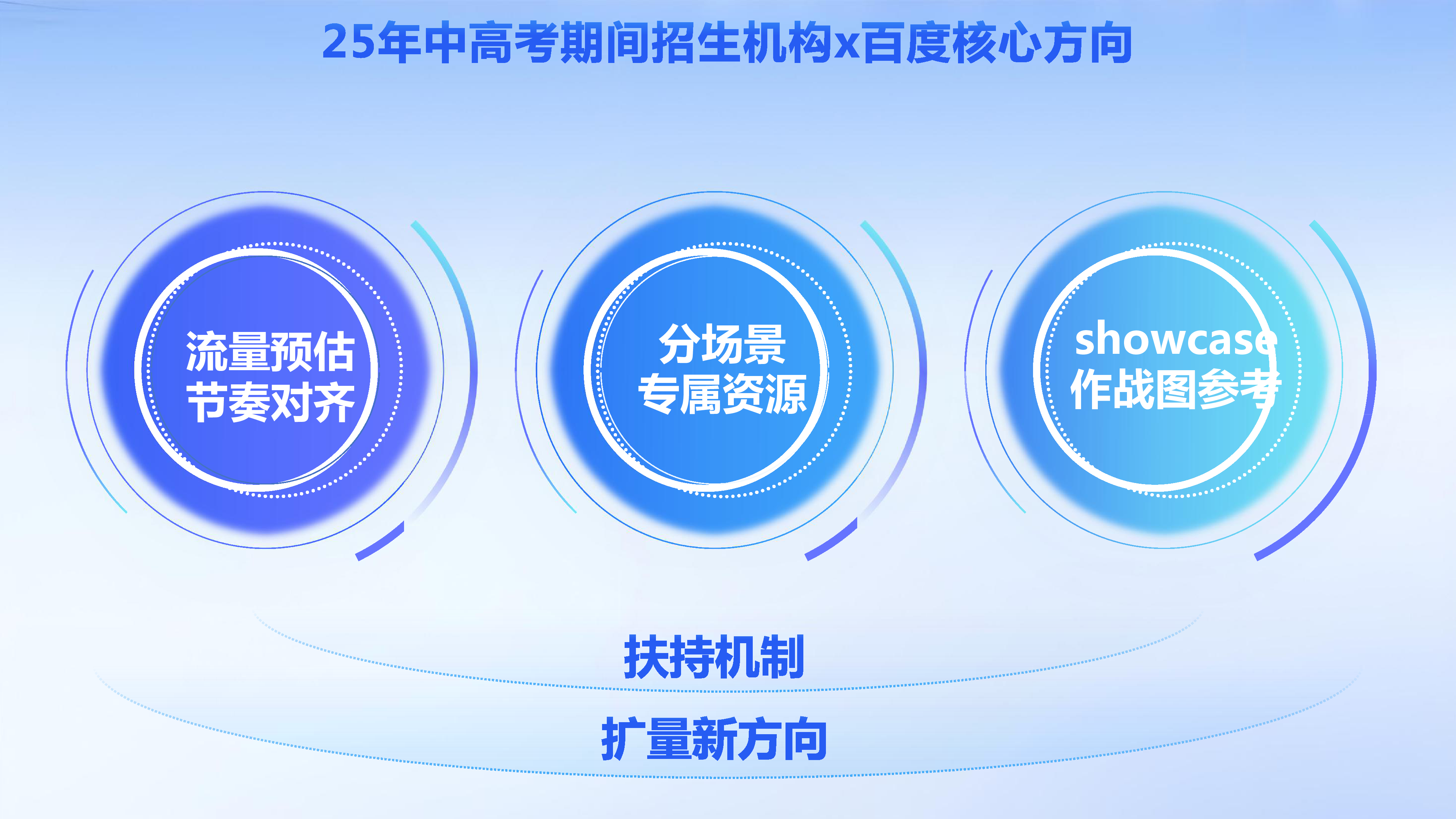 25年中高考期间招生机构x百度核心方向

流量预估
节奏对齐

分场景
专属资源

showcase
作战图参考

扶持机制

扩量新方向